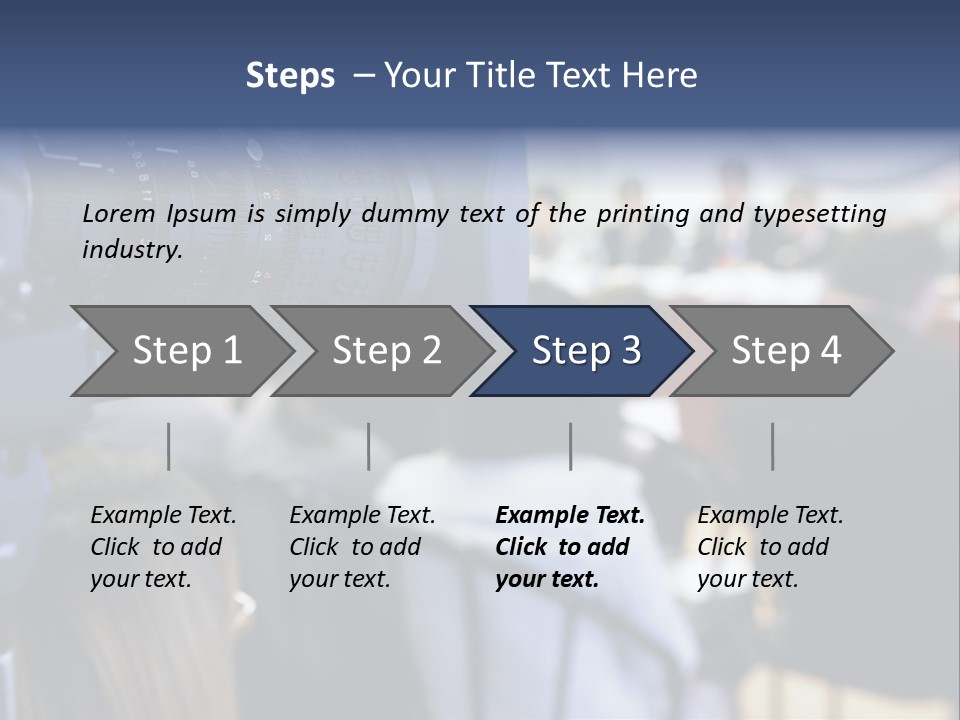 Steps – Your Title Text Here

Lorem Ipsum is simply dummy text of the printing and typesetting industry.

Step 1

Step 2

Step 3

Step 4

Example Text. Click to add your text.

Example Text. Click to add your text.

Example Text. Click to add your text.

Example Text. Click to add your text.